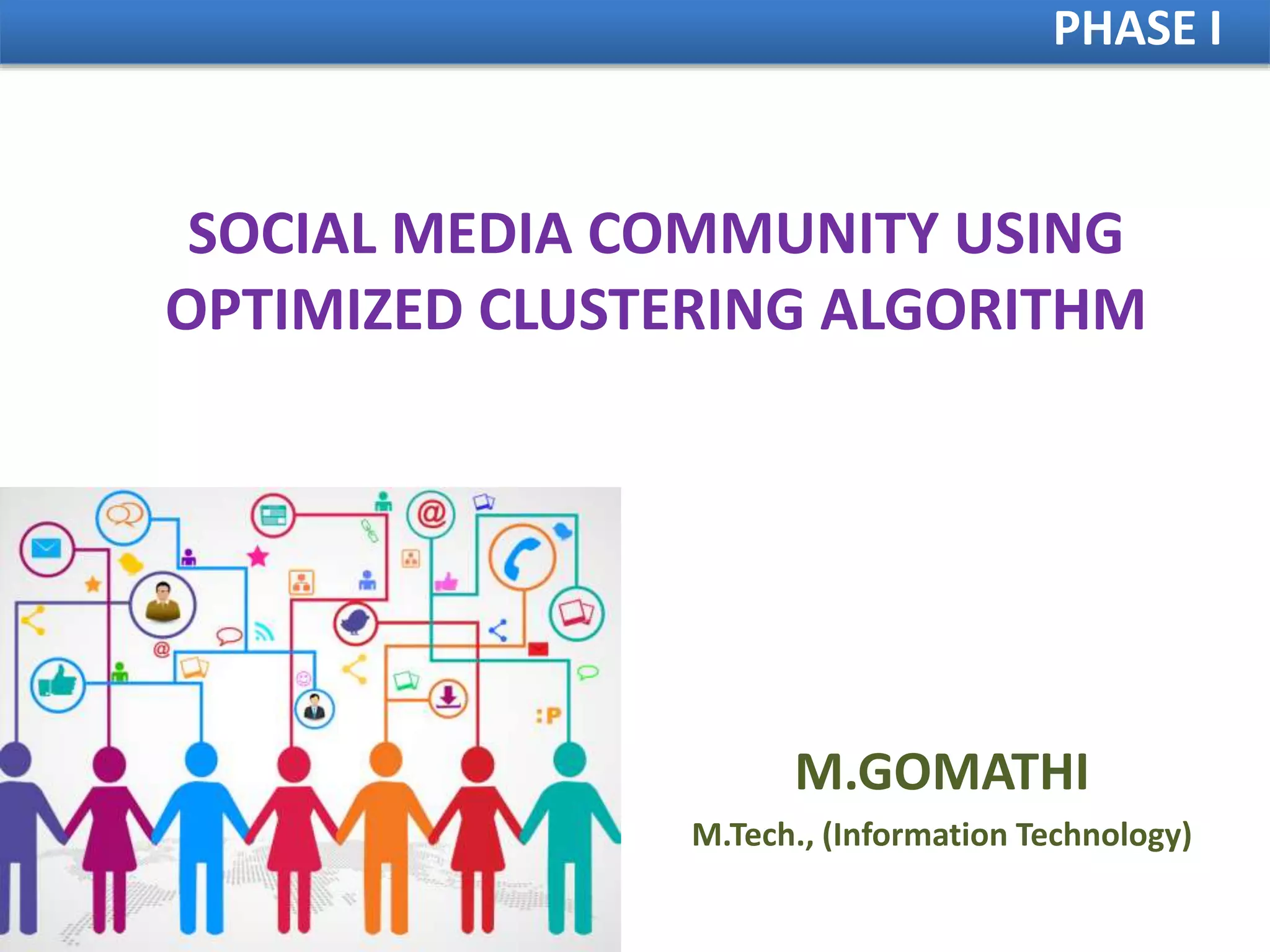 PHASE I

SOCIAL MEDIA COMMUNITY USING OPTIMIZED CLUSTERING ALGORITHM

@

@

:P

M.GOMATHI

M.Tech., (Information Technology)